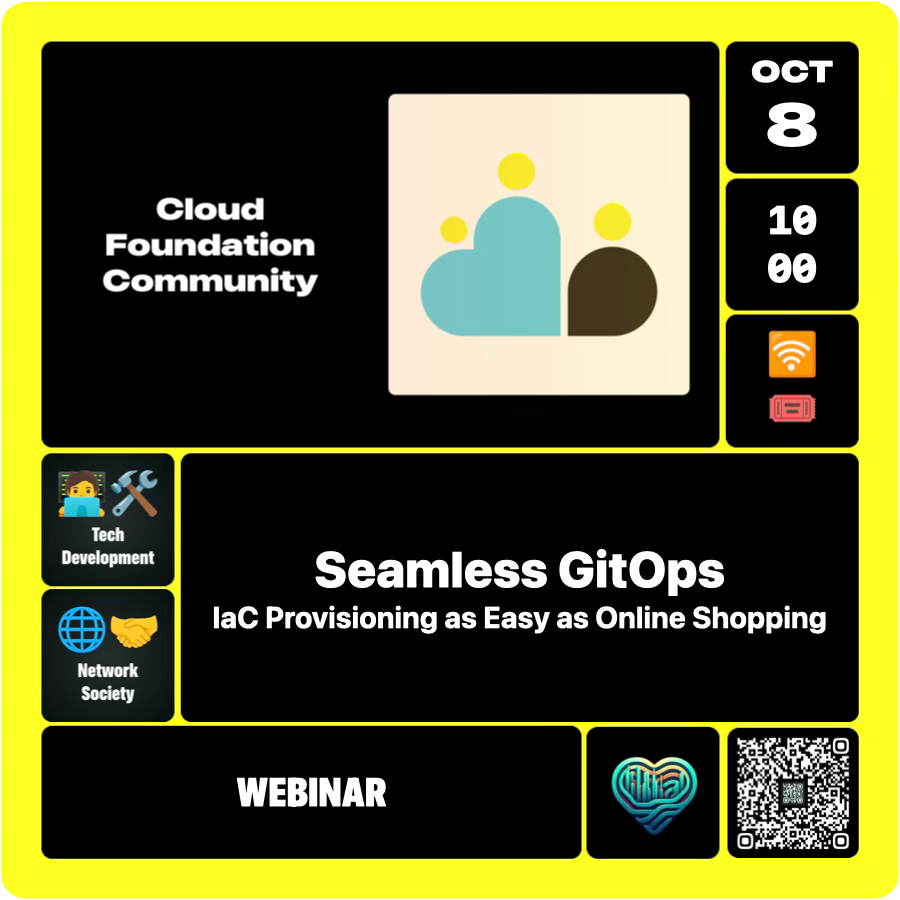 Cloud Foundation Community

OCT
8

10
00

Tech Development

Network Society

Seamless GitOps
IaC Provisioning as Easy as Online Shopping

WEBINAR